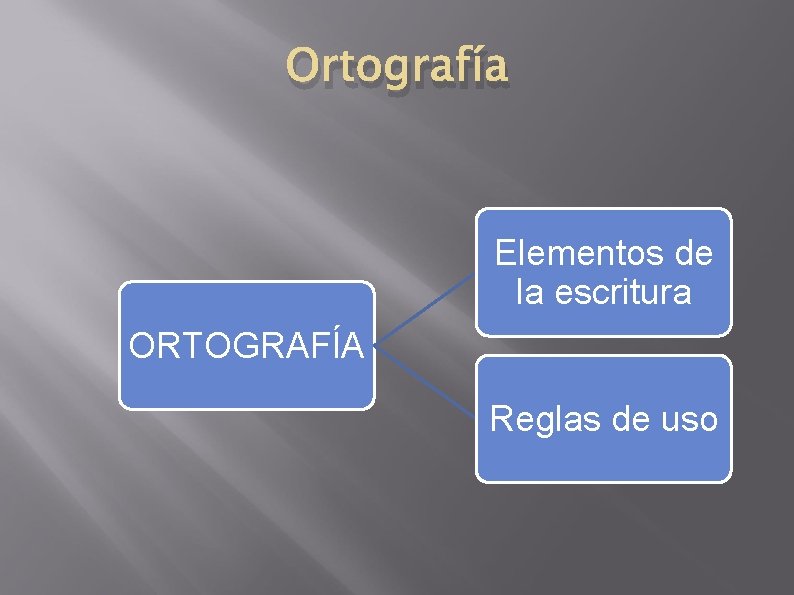 Ortografía

ORTOGRAFÍA

Elementos de la escritura

Reglas de uso